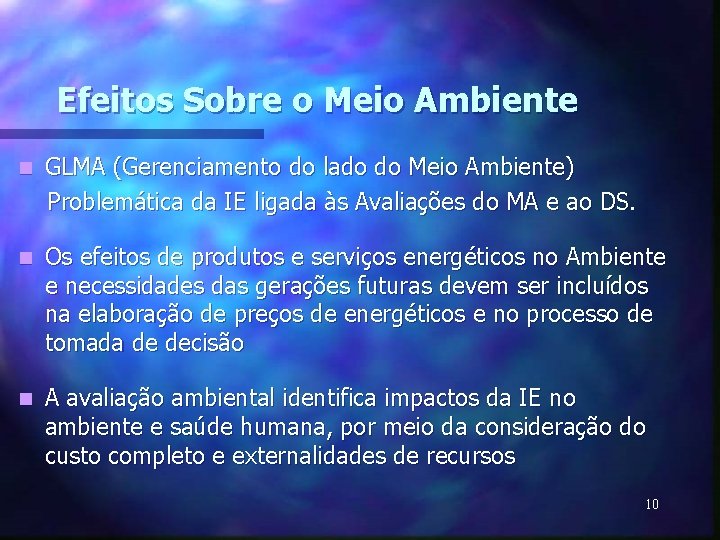 Efeitos Sobre o Meio Ambiente

GLMA (Gerenciamento do lado do Meio Ambiente)
Problemática da IE ligada às Avaliações do MA e ao DS.

Os efeitos de produtos e serviços energéticos no Ambiente e necessidades das gerações futuras devem ser incluídos na elaboração de preços de energéticos e no processo de tomada de decisão

A avaliação ambiental identifica impactos da IE no ambiente e saúde humana, por meio da consideração do custo completo e externalidades de recursos

10